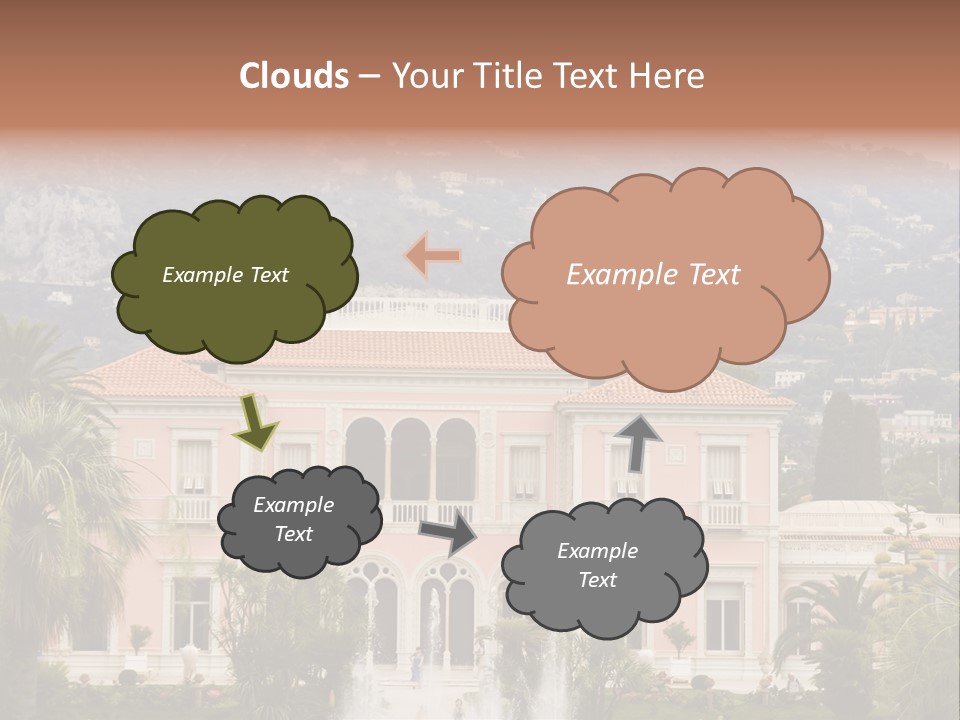 Clouds – Your Title Text Here

Example Text

Example Text

Example Text

Example Text